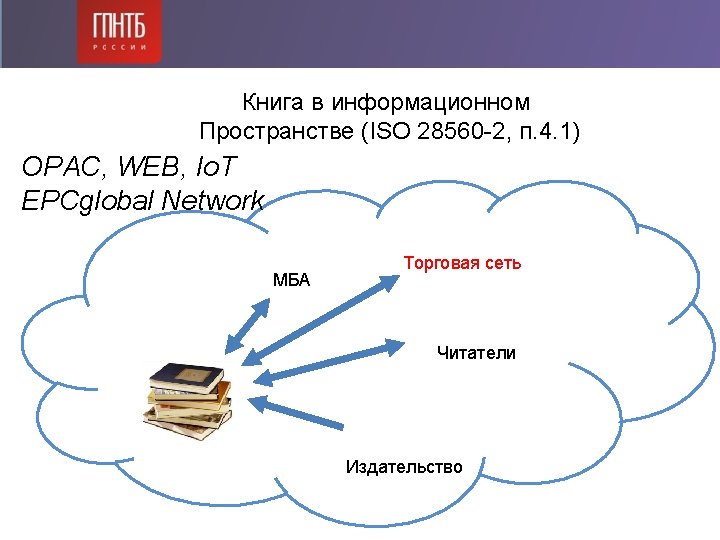 ГПНТБ
РОССИИ

Книга в информационном Пространстве (ISO 28560-2, п.4.1)

OPAC, WEB, IoT
EPCglobal Network

МБА

Торговая сеть

Читатели

Издательство